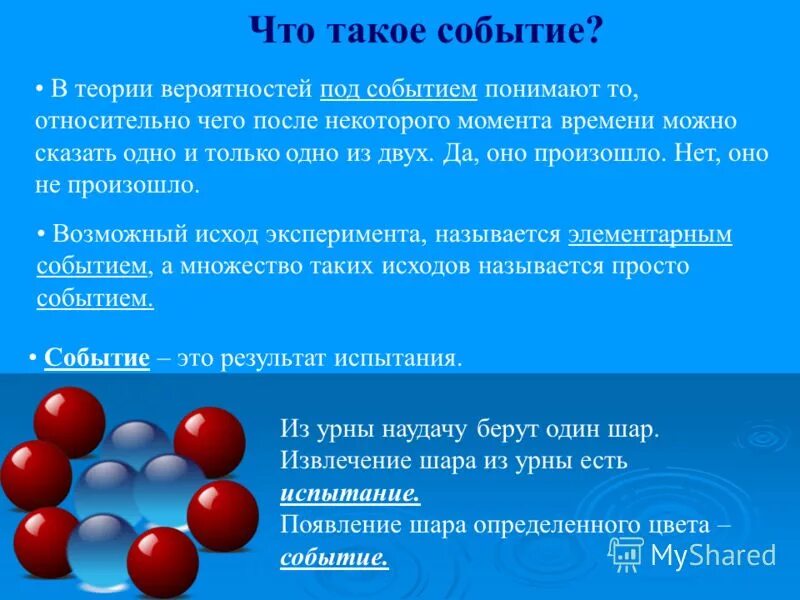 Что такое событие?

• В теории вероятностей под событием понимают то, относительно чего после некоторого момента времени можно сказать одно и только одно из двух. Да, оно произошло. Нет, оно не произошло.

• Возможный исход эксперимента, называется элементарным событием, а множество таких исходов называется просто событием.

• Событие – это результат испытания.

Из урны наудачу берут один шар. Извлечение шара из урны есть испытание.
Появление шара определенного цвета – событие.

MyShared